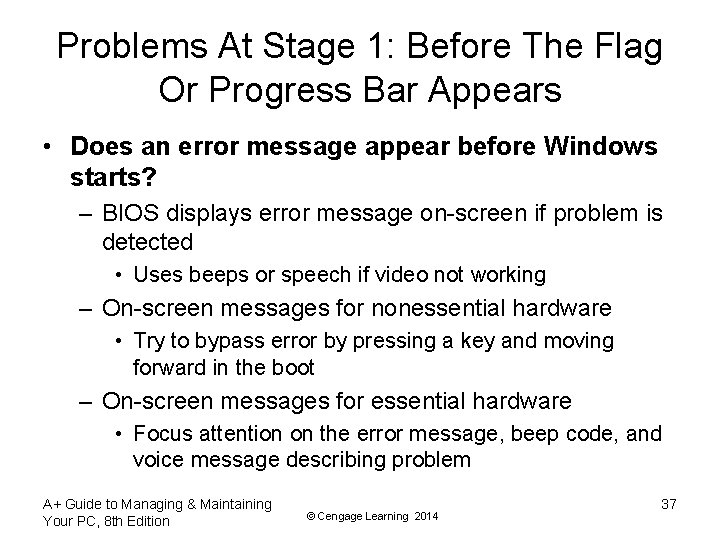 Problems At Stage 1: Before The Flag Or Progress Bar Appears

• Does an error message appear before Windows starts?
– BIOS displays error message on-screen if problem is detected
• Uses beeps or speech if video not working
– On-screen messages for nonessential hardware
• Try to bypass error by pressing a key and moving forward in the boot
– On-screen messages for essential hardware
• Focus attention on the error message, beep code, and voice message describing problem

A+ Guide to Managing & Maintaining Your PC, 8th Edition

© Cengage Learning 2014

37